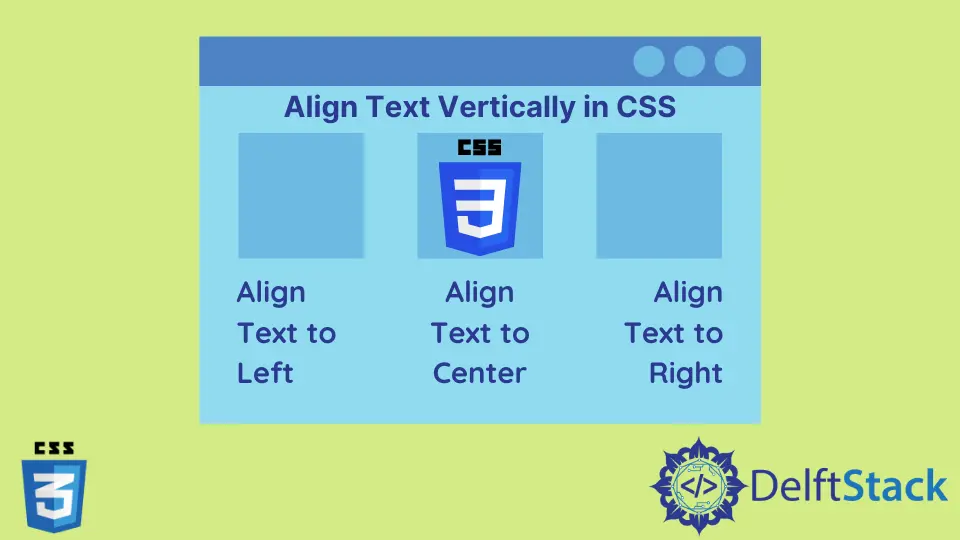 Align Text Vertically in CSS

CSS

3

Align Text to Left

Align Text to Center

Align Text to Right

CSS

3

</> DelftStack